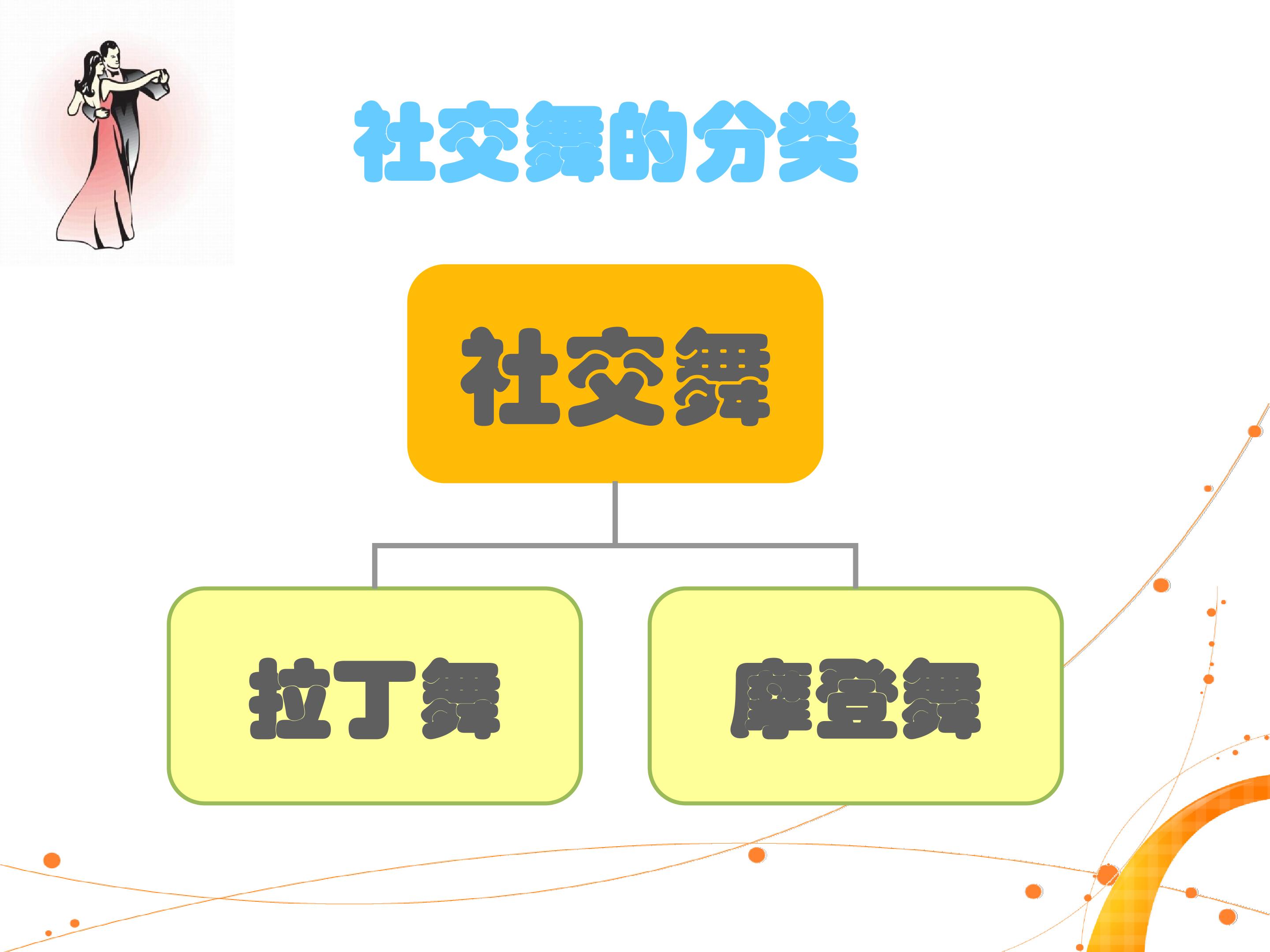 社交舞的分类

社交舞

拉丁舞

摩登舞